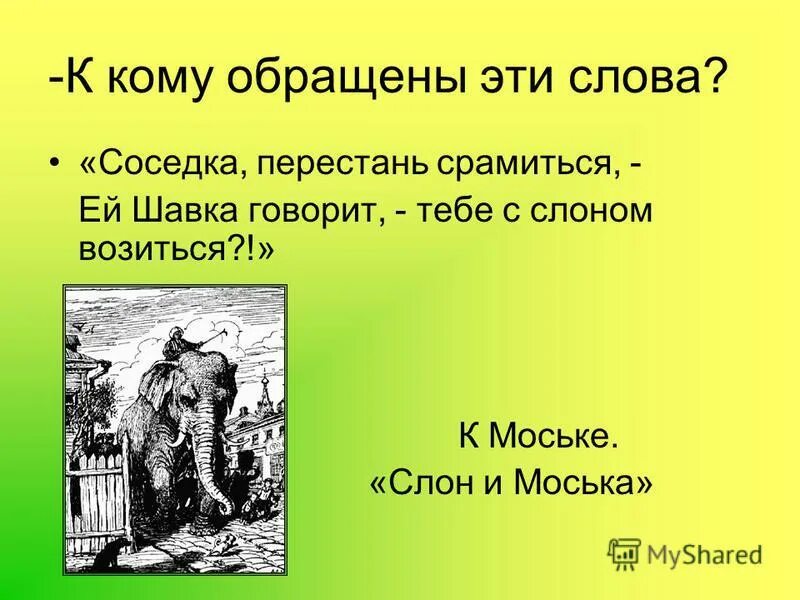 -К кому обращены эти слова?

• «Соседка, перестань срамиться, - Ей Шавка говорит, - тебе с слоном возиться?!»

К Моське.
«Слон и Моська»

MyShared